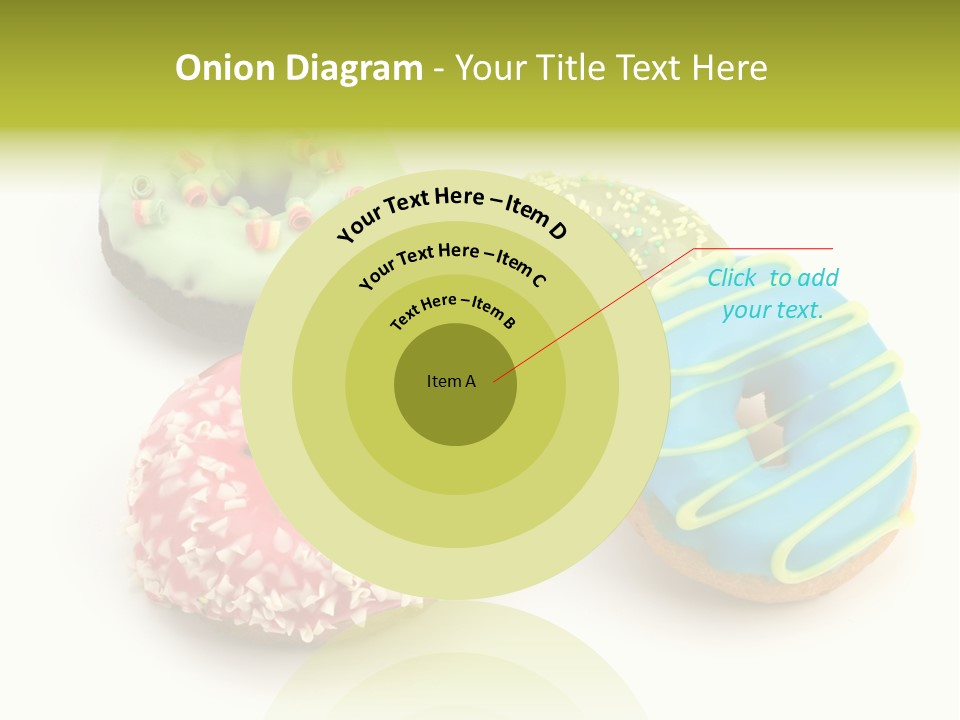 Onion Diagram - Your Title Text Here

Your Text Here – Item D

Your Text Here – Item C

Text Here – Item B

Item A

Click to add your text.